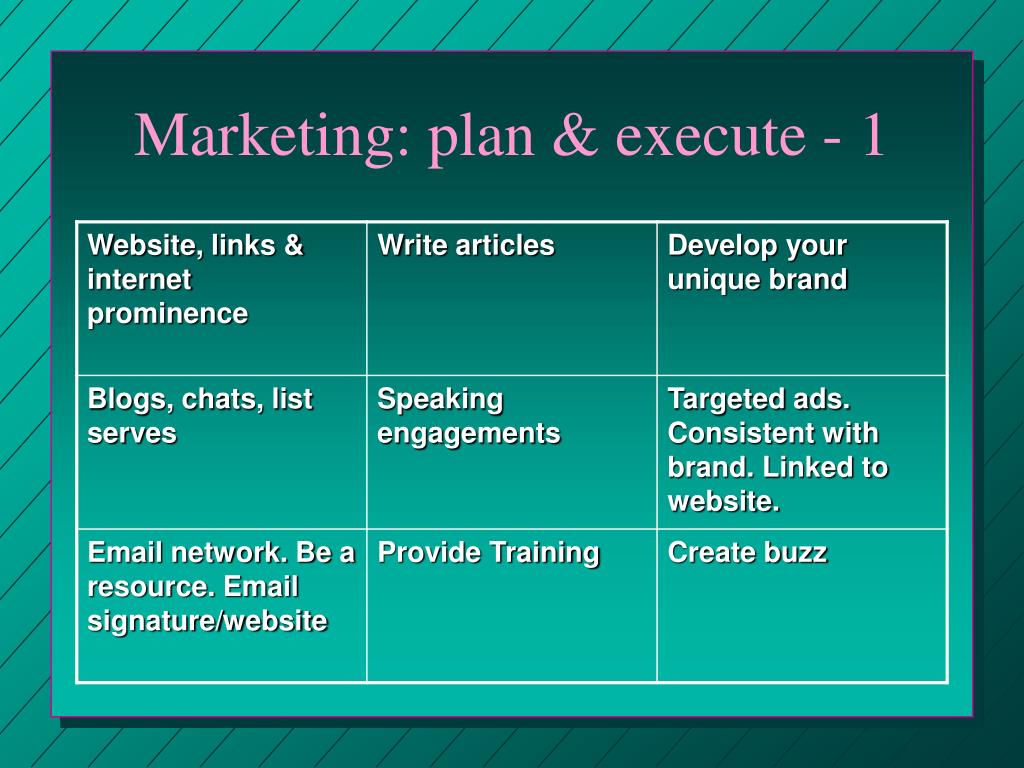 Marketing: plan & execute - 1

| Website, links & internet prominence | Write articles | Develop your unique brand |
|---|---|---|
| Blogs, chats, list serves | Speaking engagements | Targeted ads. Consistent with brand. Linked to website. |
| Email network. Be a resource. Email signature/website | Provide Training | Create buzz |